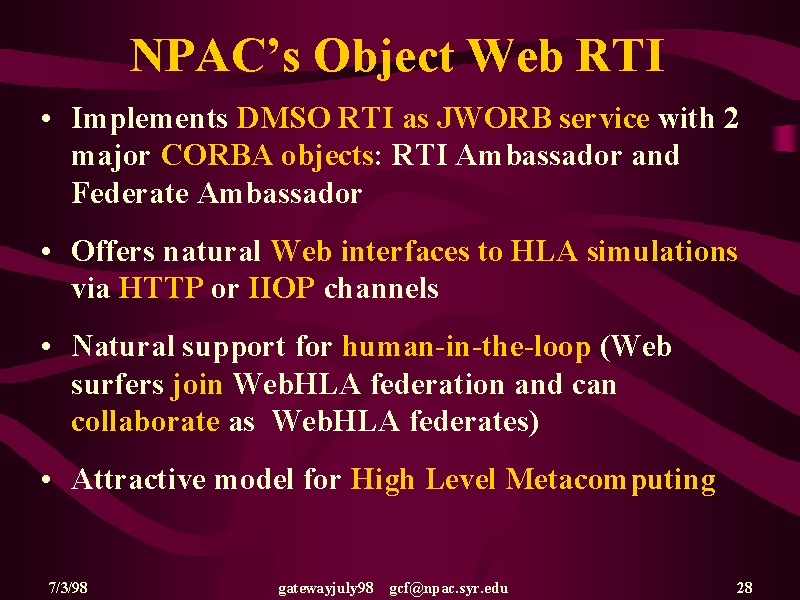 NPAC's Object Web RTI

• Implements DMSO RTI as JWORB service with 2 major CORBA objects: RTI Ambassador and Federate Ambassador

• Offers natural Web interfaces to HLA simulations via HTTP or IIOP channels

• Natural support for human-in-the-loop (Web surfers join WebHLA federation and can collaborate as WebHLA federates)

• Attractive model for High Level Metacomputing

7/3/98 gatewayjuly98 gcf@npac.syr.edu 28